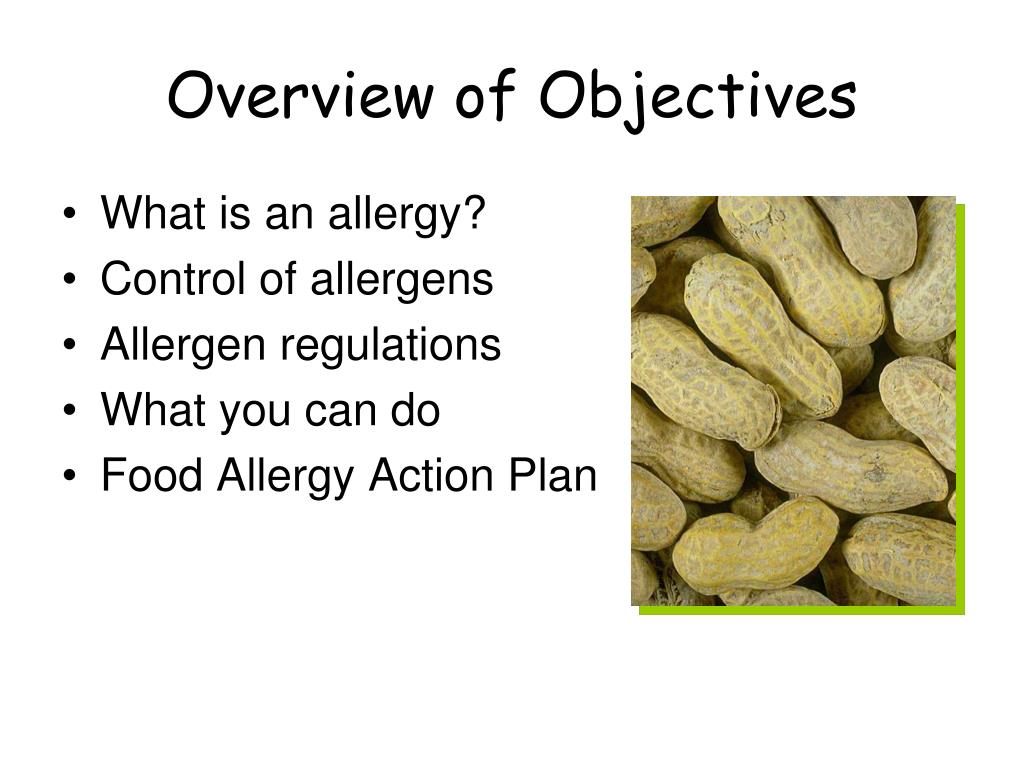 Overview of Objectives

• What is an allergy?
• Control of allergens
• Allergen regulations
• What you can do
• Food Allergy Action Plan